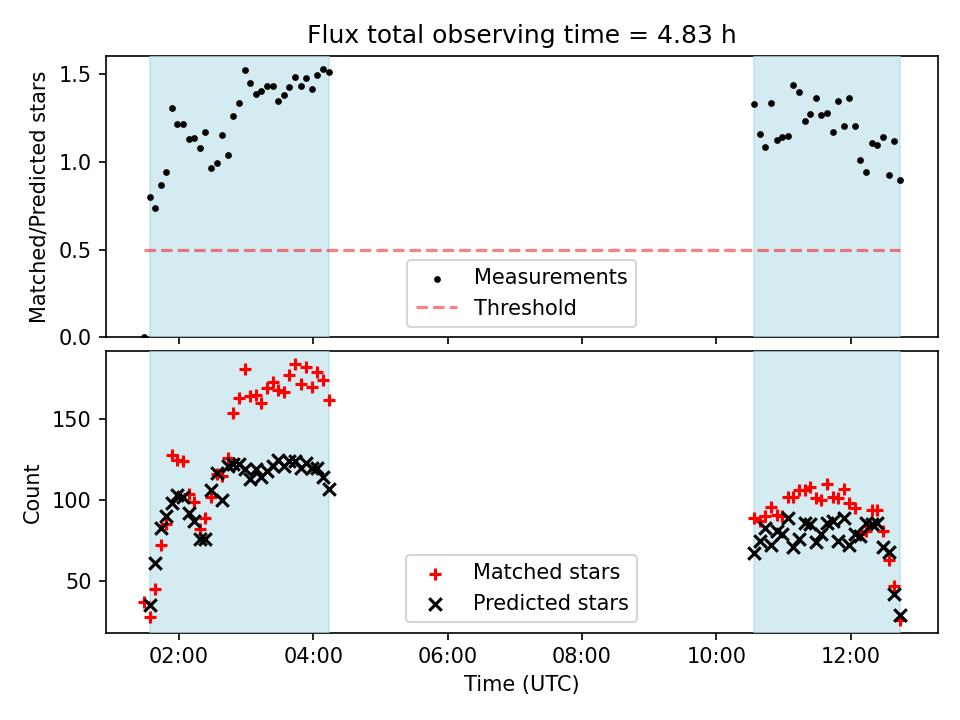 Flux total observing time = 4.83 h

Matched/Predicted stars

1.5
1.0
0.5
0.0

Measurements
Threshold

Count

150
100
50

Matched stars
Predicted stars

02:00
04:00
06:00
08:00
10:00
12:00

Time (UTC)